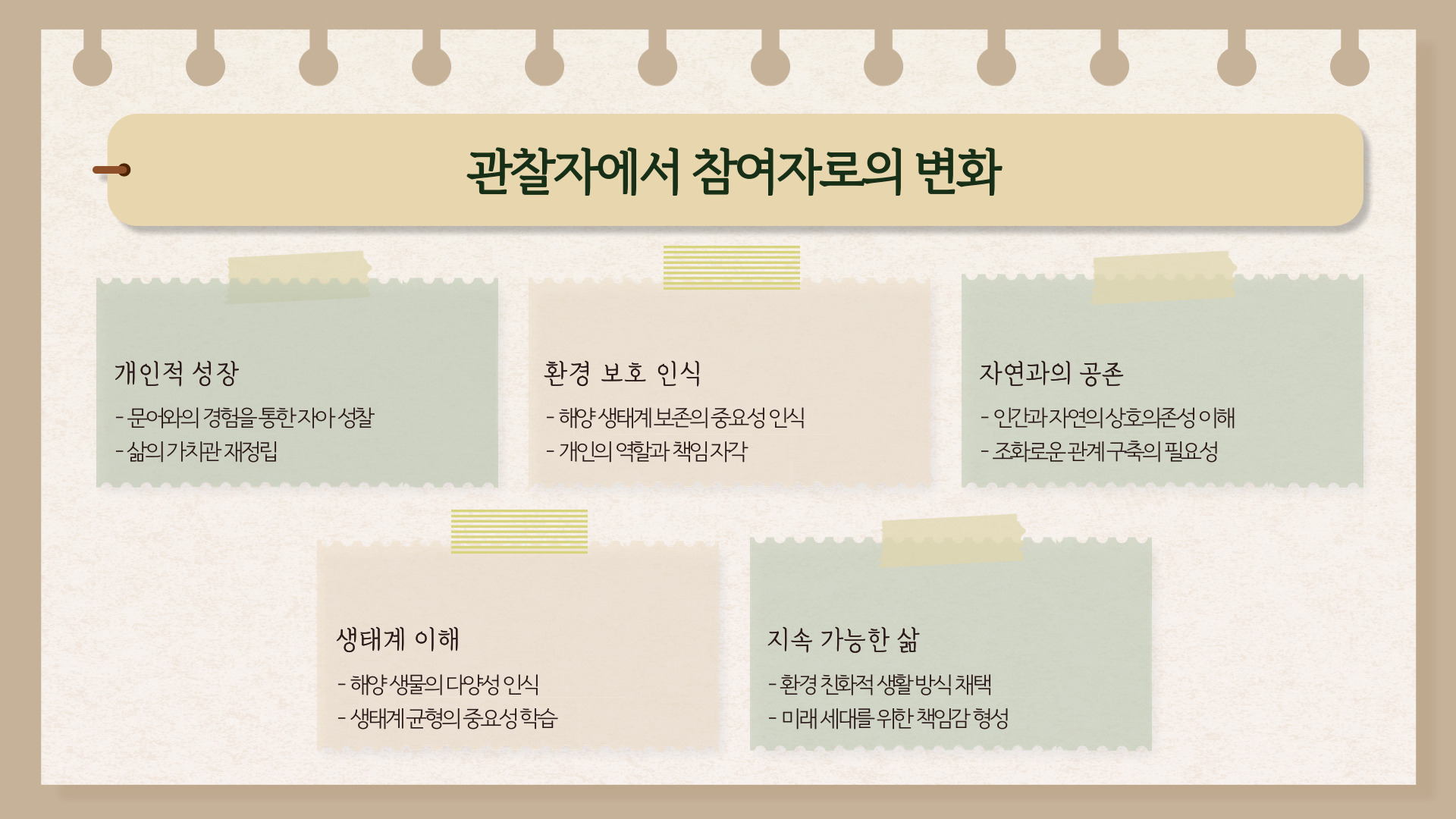 관찰자에서 참여자로의 변화

개인적 성장

- 문어와의 경험을 통한 자아 성찰
- 삶의 가치관 재정립

환경 보호 인식

- 해양 생태계 보존의 중요성 인식
- 개인의 역할과 책임 자각

자연과의 공존

- 인간과 자연의 상호의존성 이해
- 조화로운 관계 구축의 필요성

생태계 이해

- 해양 생물의 다양성 인식
- 생태계 균형의 중요성 학습

지속 가능한 삶

- 환경 친화적 생활 방식 채택
- 미래 세대를 위한 책임감 형성